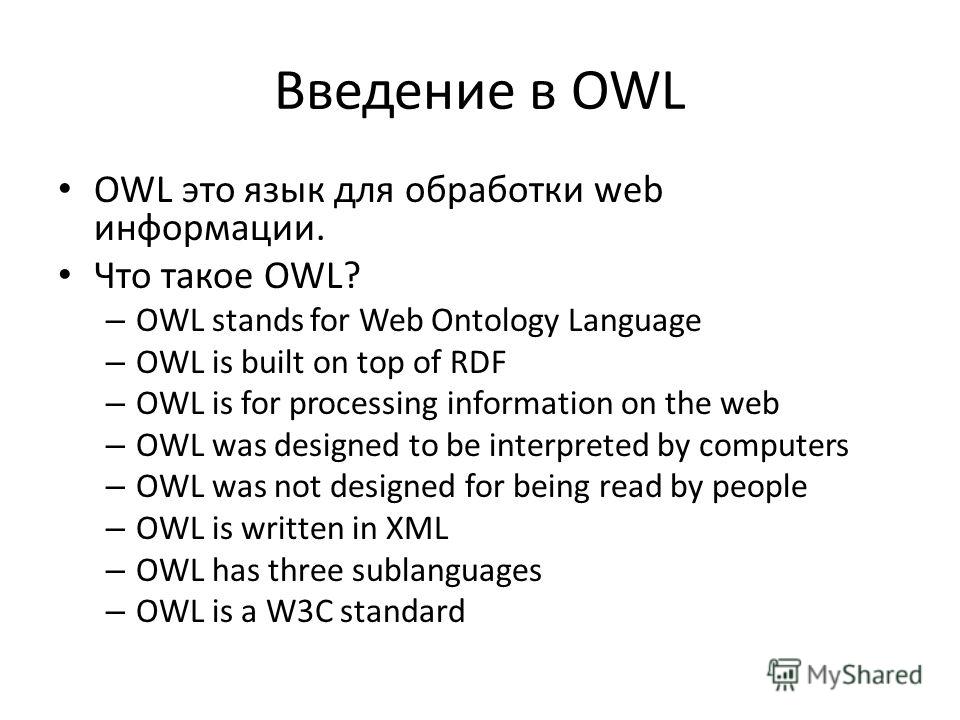 Введение в OWL

• OWL это язык для обработки web информации.
• Что такое OWL?
– OWL stands for Web Ontology Language
– OWL is built on top of RDF
– OWL is for processing information on the web
– OWL was designed to be interpreted by computers
– OWL was not designed for being read by people
– OWL is written in XML
– OWL has three sublanguages
– OWL is a W3C standard

MyShared